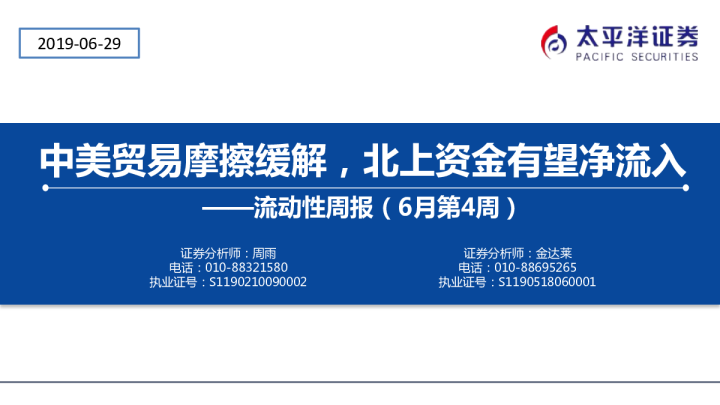 2019-06-29

太平洋证券
PACIFIC SECURITIES

中美贸易摩擦缓解，北上资金有望净流入

——流动性周报（6月第4周）

证券分析师：周雨
电话：010-88321580
执业证号：S1190210090002

证券分析师：金达莱
电话：010-88695265
执业证号：S1190518060001